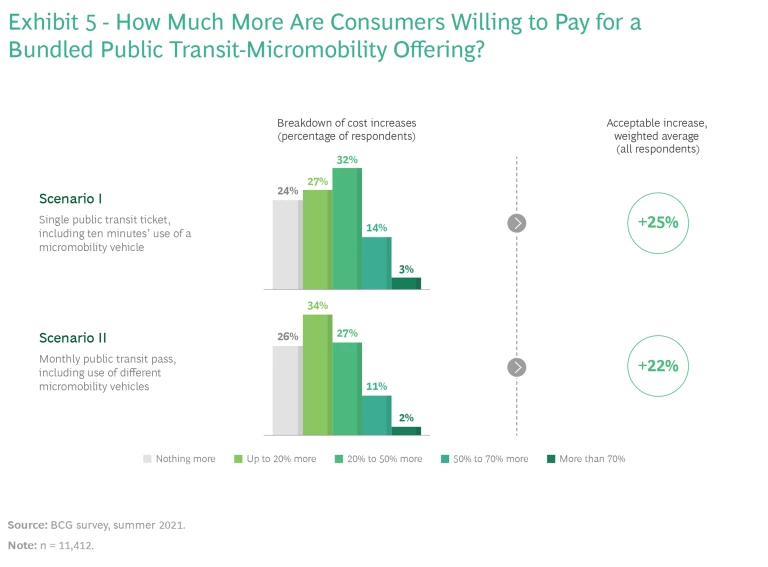 Exhibit 5 - How Much More Are Consumers Willing to Pay for a Bundled Public Transit-Micromobility Offering?

Breakdown of cost increases (percentage of respondents)

Acceptable increase, weighted average (all respondents)

Scenario I
Single public transit ticket, including ten minutes' use of a micromobility vehicle

24%
27%
32%
14%
3%

+25%

Scenario II
Monthly public transit pass, including use of different micromobility vehicles

26%
34%
27%
11%
2%

+22%

Nothing more
Up to 20% more
20% to 50% more
50% to 70% more
More than 70%

Source: BCG survey, summer 2021.
Note: n = 11,412.